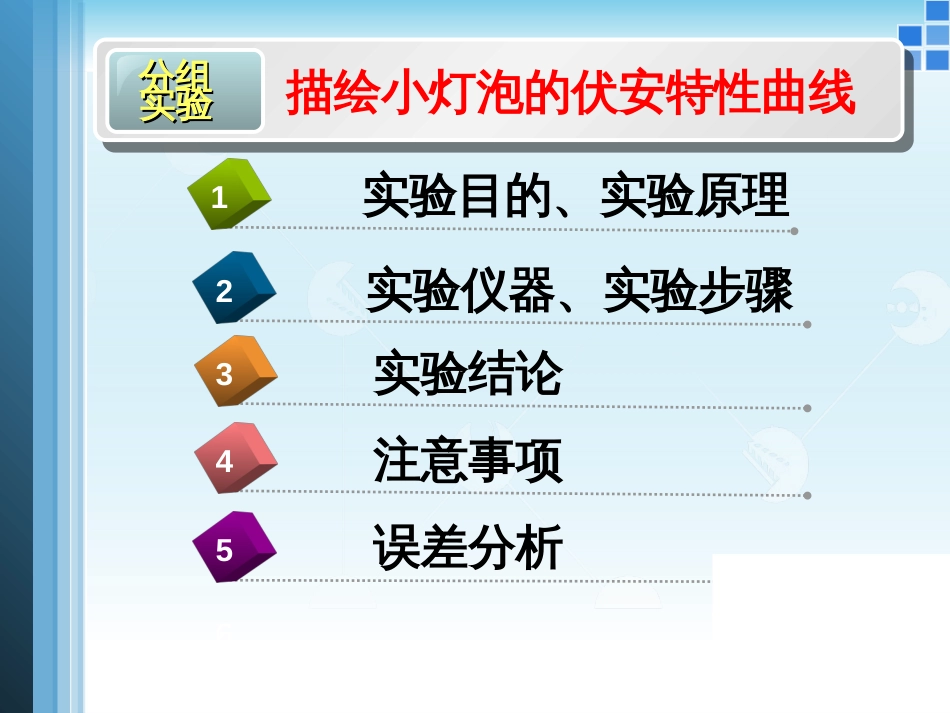 分组实验

描绘小灯泡的伏安特性曲线

1 实验目的、实验原理

2 实验仪器、实验步骤

3 实验结论

4 注意事项

5 误差分析